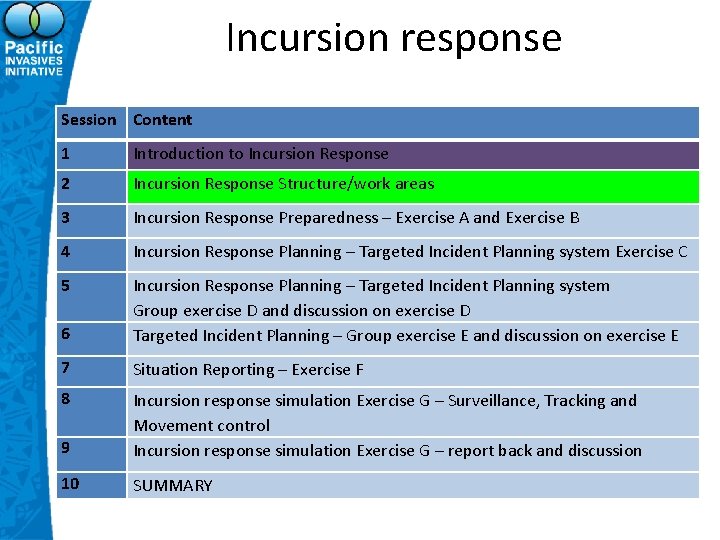 Pacific INVASIVES INITIATIVE

Incursion response

| Session | Content |
|---|---|
| 1 | Introduction to Incursion Response |
| 2 | Incursion Response Structure/work areas |
| 3 | Incursion Response Preparedness – Exercise A and Exercise B |
| 4 | Incursion Response Planning – Targeted Incident Planning system Exercise C |
| 5 | Incursion Response Planning – Targeted Incident Planning system Group exercise D and discussion on exercise D |
| 6 | Targeted Incident Planning – Group exercise E and discussion on exercise E |
| 7 | Situation Reporting – Exercise F |
| 8 | Incursion response simulation Exercise G – Surveillance, Tracking and Movement control |
| 9 | Incursion response simulation Exercise G – report back and discussion |
| 10 | SUMMARY |